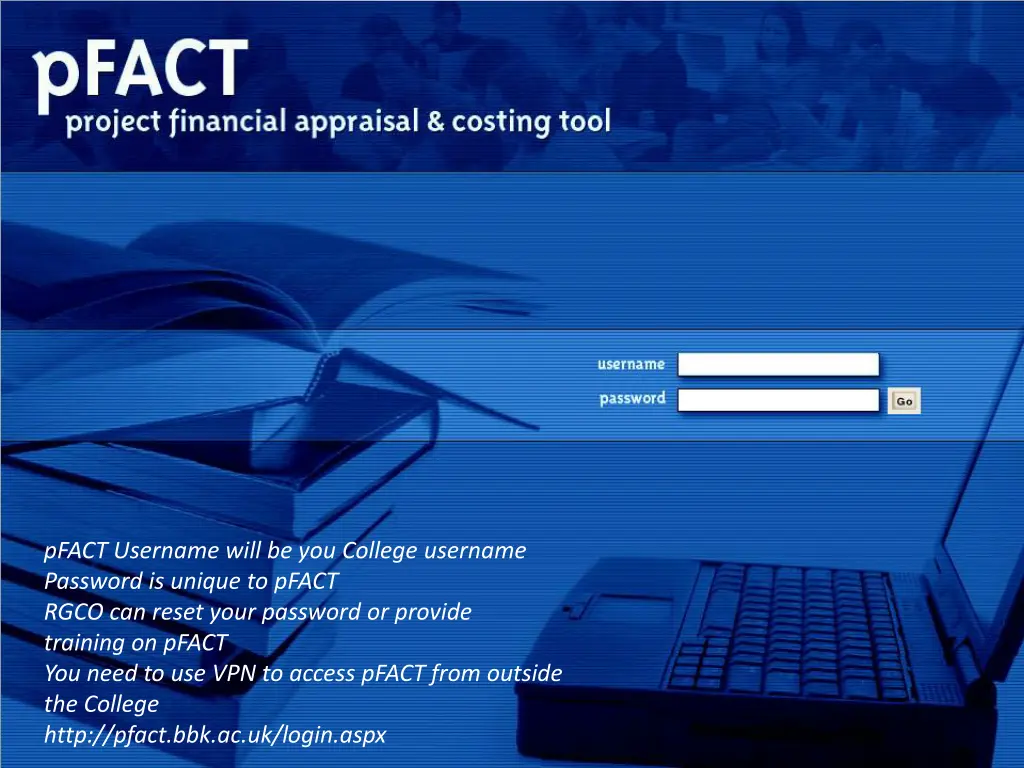 pFACT
project financial appraisal & costing tool

username
password
Go

pFACT Username will be you College username
Password is unique to pFACT
RGCO can reset your password or provide training on pFACT
You need to use VPN to access pFACT from outside the College
http://pfact.bbk.ac.uk/login.aspx